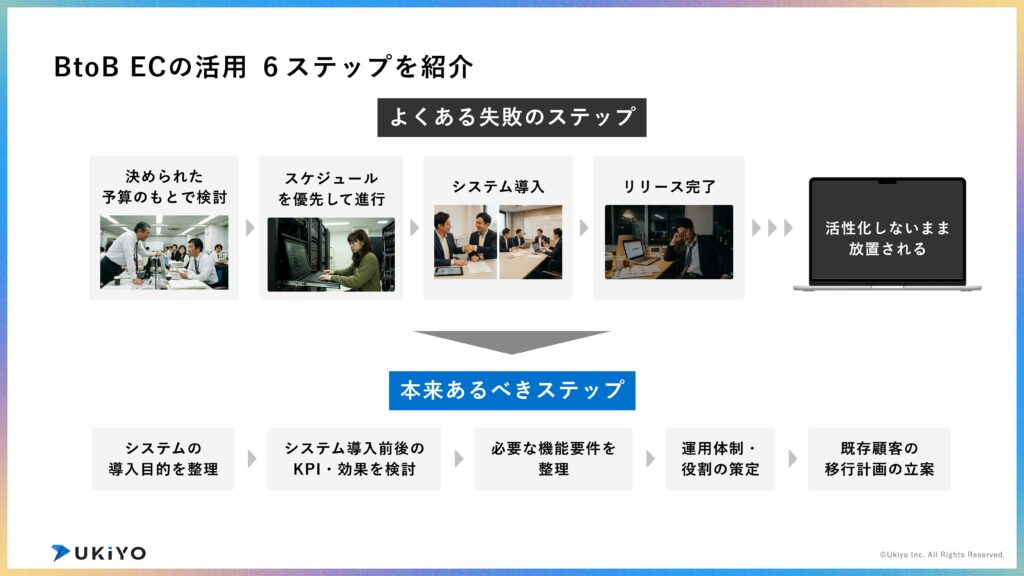 BtoB ECの活用 6ステップを紹介

よくある失敗のステップ

決められた予算のもとで検討

スケジュールを優先して進行

システム導入

リリース完了

活性化しないまま放置される

本来あるべきステップ

システムの導入目的を整理

システム導入前後のKPI・効果を検討

必要な機能要件を整理

運用体制・役割の策定

既存顧客の移行計画の立案

UKIYO

©Ukiyo Inc. All Rights Reserved.